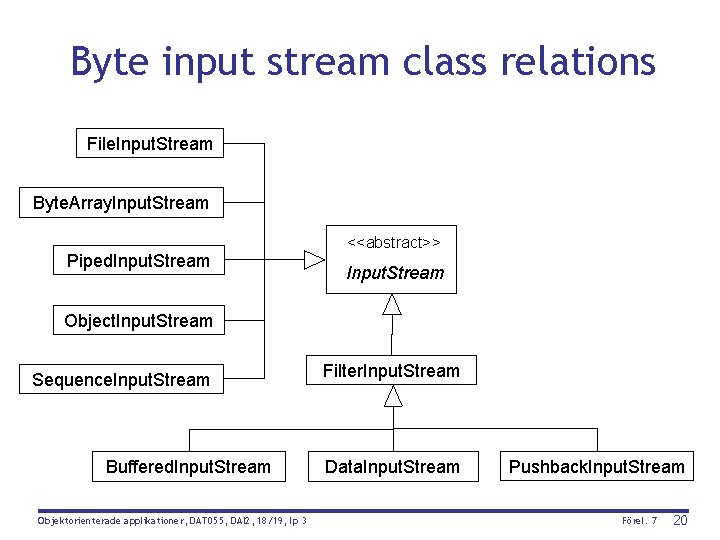 Byte input stream class relations

FileInputStream

ByteArrayInputStream

PipedInputStream

ObjectInputStream

SequenceInputStream

<<abstract>>
InputStream

FilterInputStream

BufferedInputStream

DataInputStream

PushbackInputStream

Objektorienterade applikationer, DAT055, DAI2, 18/19, lp 3

Förel. 7

20